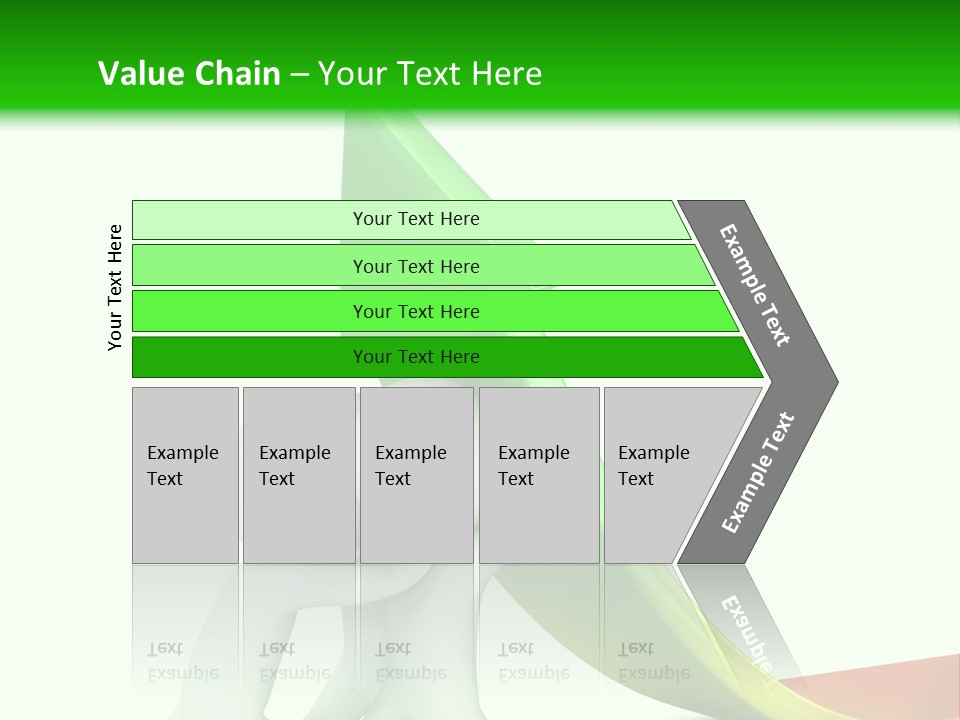 Value Chain – Your Text Here

Your Text Here

Your Text Here

Your Text Here

Your Text Here

Your Text Here

Example Text

Example Text

Example Text

Example Text

Example Text

Example Text

Example Text